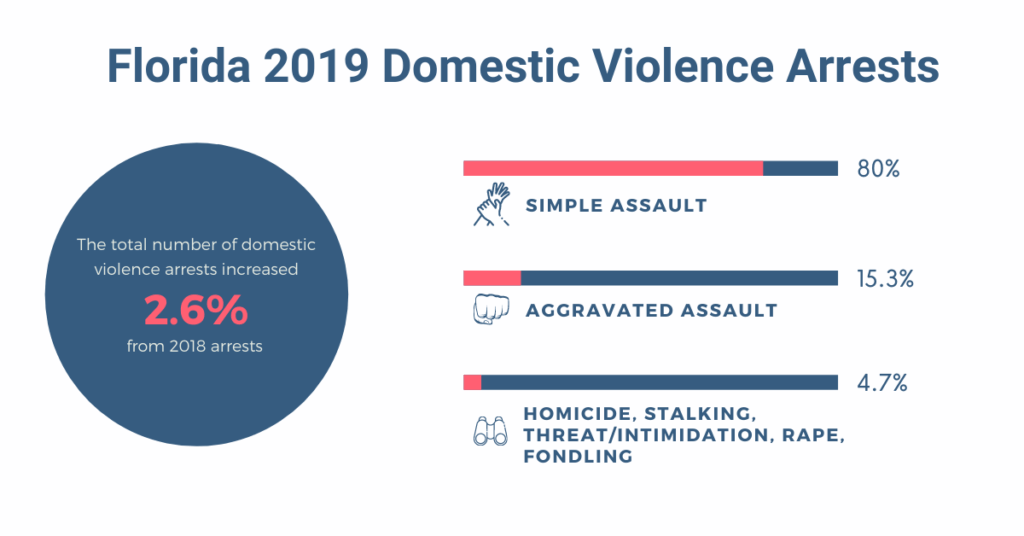 Florida 2019 Domestic Violence Arrests

The total number of domestic violence arrests increased
2.6%
from 2018 arrests

80%
SIMPLE ASSAULT

15.3%
AGGRAVATED ASSAULT

4.7%
HOMICIDE, STALKING, THREAT/INTIMIDATION, RAPE, FONDLING